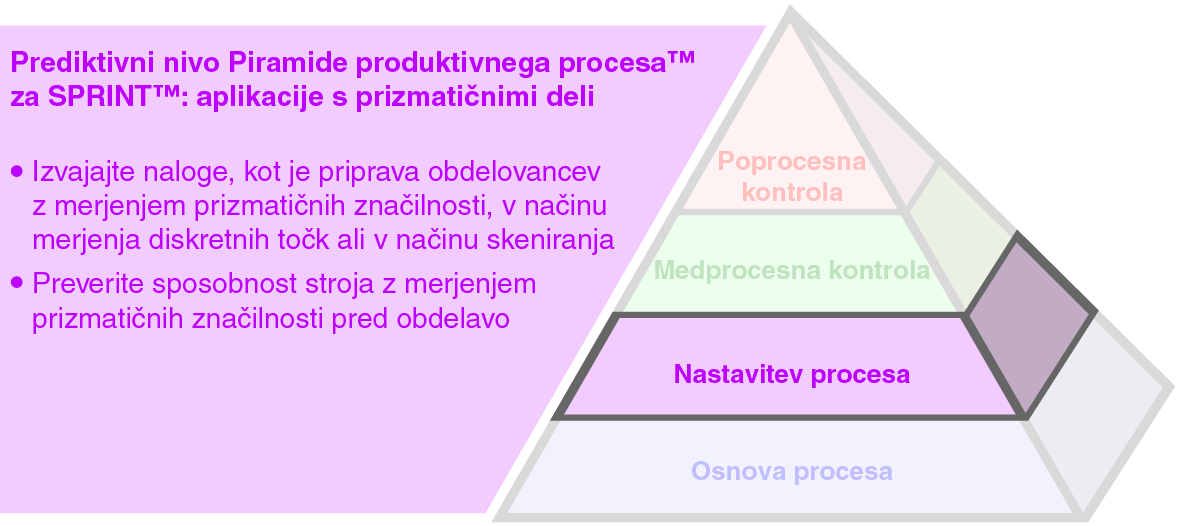 Prediktivni nivo Piramide produktivnega procesa™ za SPRINT™: aplikacije s prizmatičnimi deli

• Izvajajte naloge, kot je priprava obdelovancev z merjenjem prizmatičnih značilnosti, v načinu merjenja diskretnih točk ali v načinu skeniranja

• Preverite sposobnost stroja z merjenjem prizmatičnih značilnosti pred obdelavo

Poprocesna kontrola

Medprocesna kontrola

Nastavitev procesa

Osnova procesa